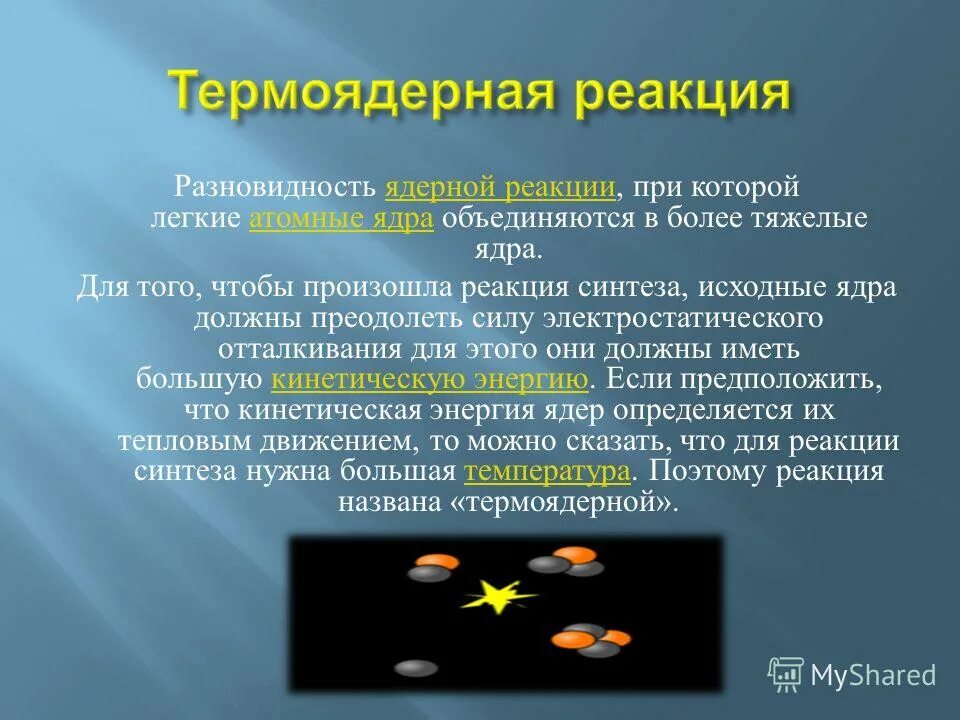 Термоядерная реакция

Разновидность ядерной реакции, при которой легкие атомные ядра объединяются в более тяжелые ядра.

Для того, чтобы произошла реакция синтеза, исходные ядра должны преодолеть силу электростатического отталкивания для этого они должны иметь большую кинетическую энергию. Если предположить, что кинетическая энергия ядер определяется их тепловым движением, то можно сказать, что для реакции синтеза нужна большая температура. Поэтому реакция названа «термоядерной».

MyShared